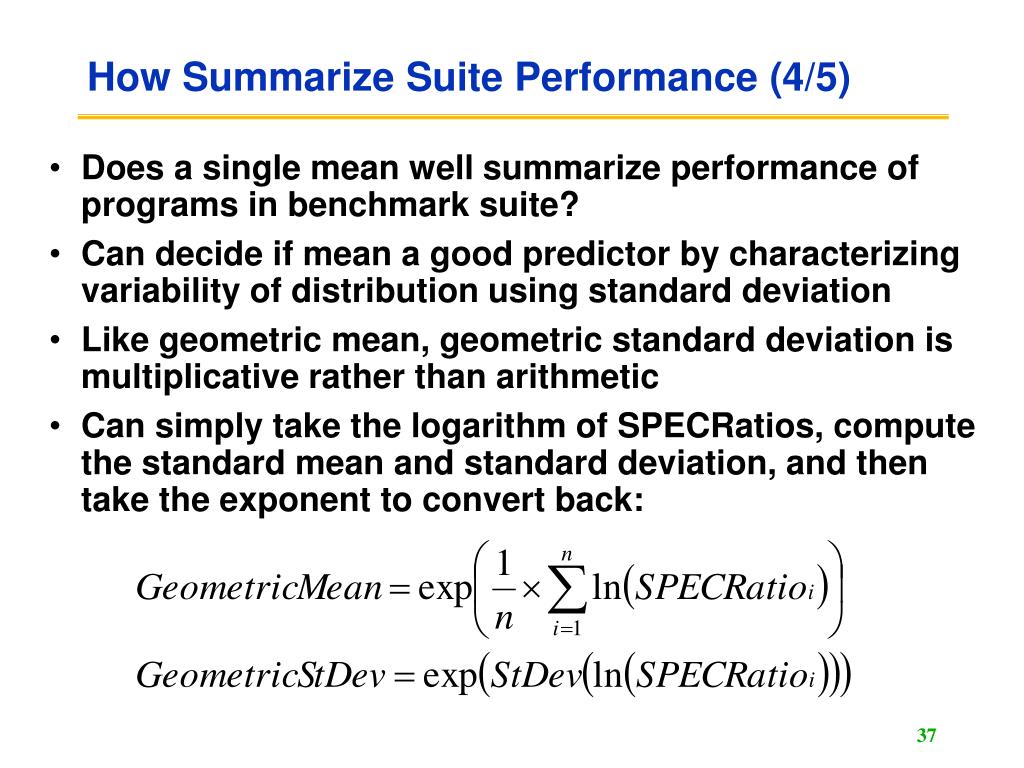 How Summarize Suite Performance (4/5)

• Does a single mean well summarize performance of programs in benchmark suite?
• Can decide if mean a good predictor by characterizing variability of distribution using standard deviation
• Like geometric mean, geometric standard deviation is multiplicative rather than arithmetic
• Can simply take the logarithm of SPECRatios, compute the standard mean and standard deviation, and then take the exponent to convert back:

$GeometricMean = \exp\left(\frac{1}{n} \times \sum_{i=1}^{n} \ln(SPECRatio_i)\right)$

$GeometricStDev = \exp(StDev(\ln(SPECRatio_i)))$

37